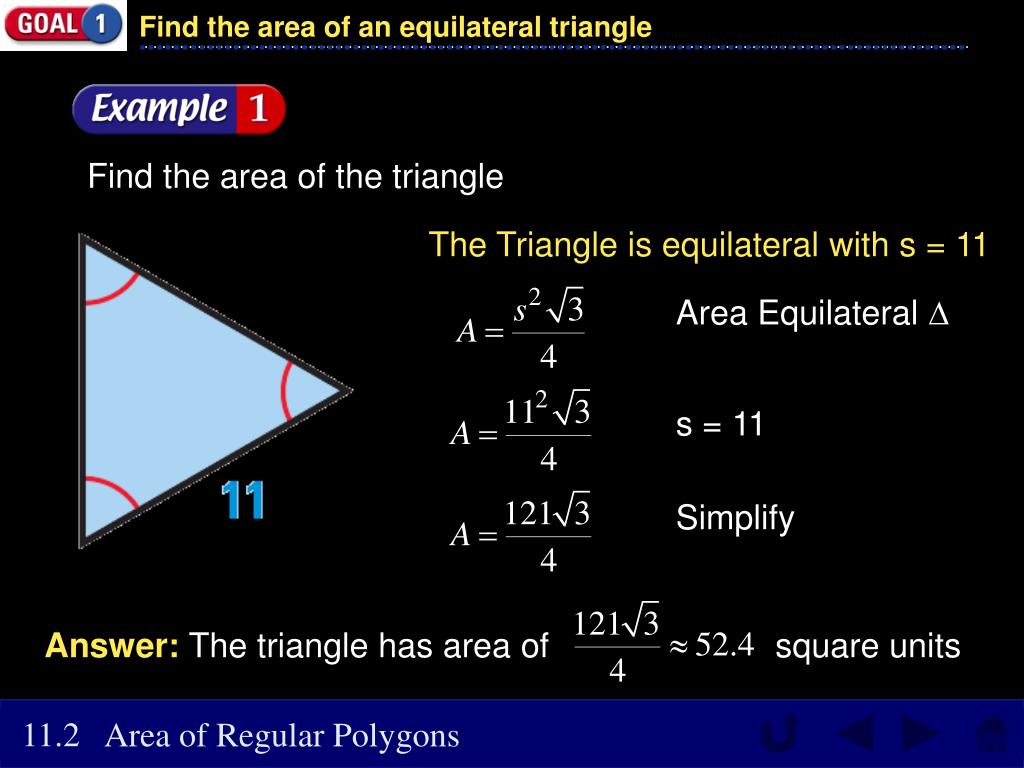 GOAL 1 Find the area of an equilateral triangle

Example 1

Find the area of the triangle

11

The Triangle is equilateral with s = 11

$A = \frac{s^2\sqrt{3}}{4}$ Area Equilateral $\Delta$

$A = \frac{11^2\sqrt{3}}{4}$ s = 11

$A = \frac{121\sqrt{3}}{4}$ Simplify

Answer: The triangle has area of $\frac{121\sqrt{3}}{4} \approx 52.4$ square units

11.2 Area of Regular Polygons